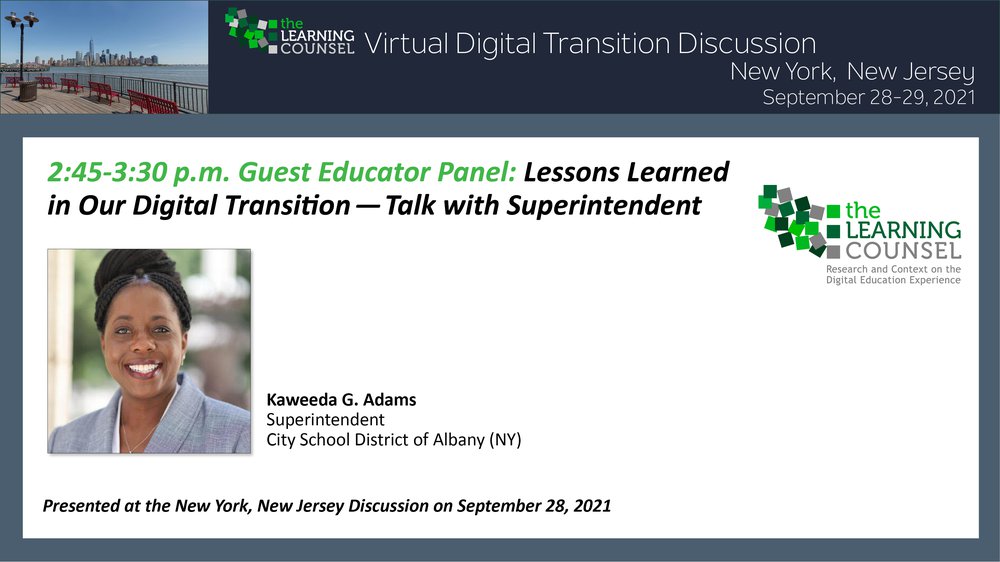 the LEARNING COUNSEL Virtual Digital Transition Discussion
New York, New Jersey
September 28-29, 2021

2:45-3:30 p.m. Guest Educator Panel: Lessons Learned in Our Digital Transition — Talk with Superintendent

the LEARNING COUNSEL
Research and Context on the Digital Education Experience

Kaweeda G. Adams
Superintendent
City School District of Albany (NY)

Presented at the New York, New Jersey Discussion on September 28, 2021